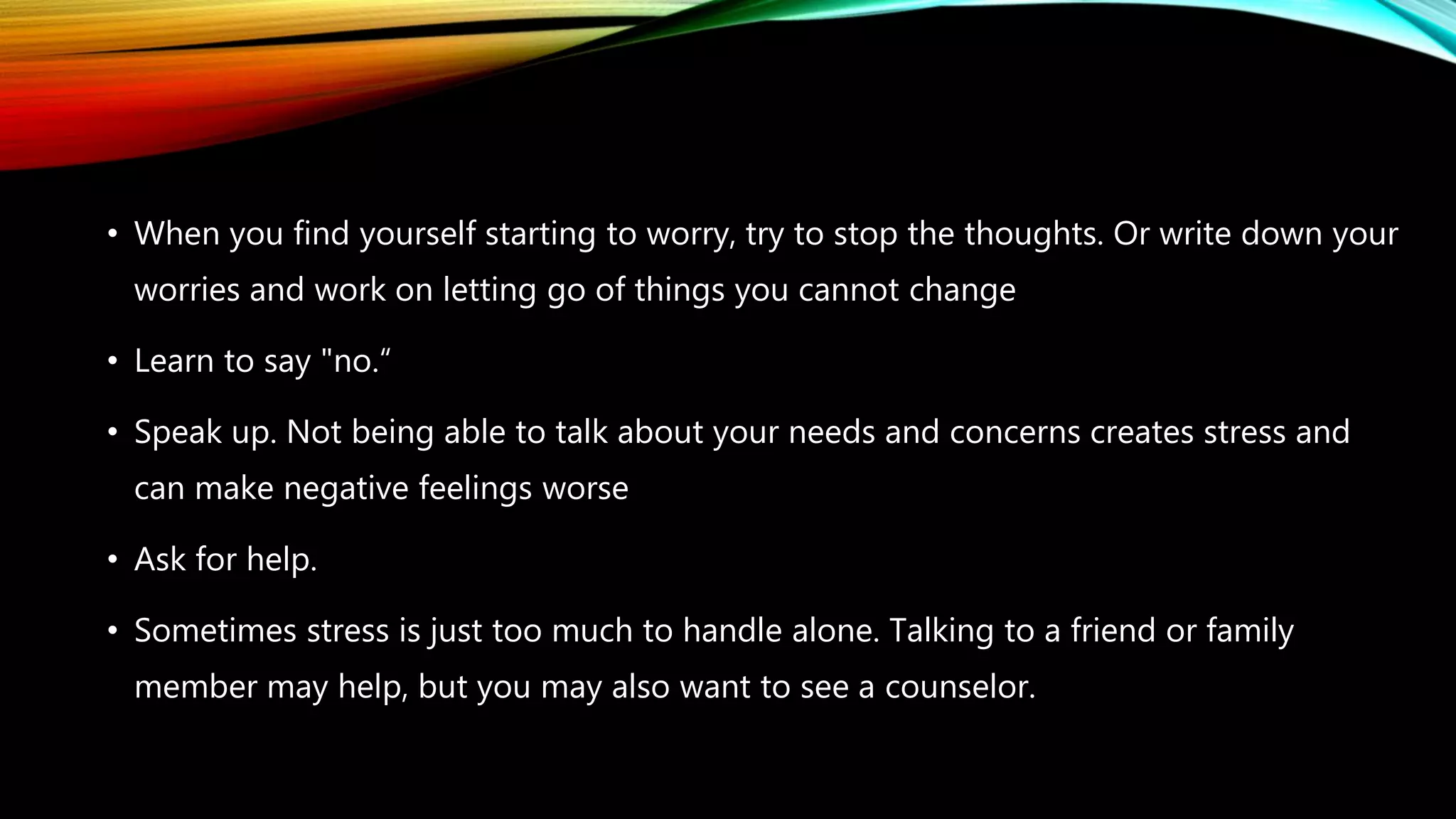 • When you find yourself starting to worry, try to stop the thoughts. Or write down your worries and work on letting go of things you cannot change

• Learn to say "no.“

• Speak up. Not being able to talk about your needs and concerns creates stress and can make negative feelings worse

• Ask for help.

• Sometimes stress is just too much to handle alone. Talking to a friend or family member may help, but you may also want to see a counselor.